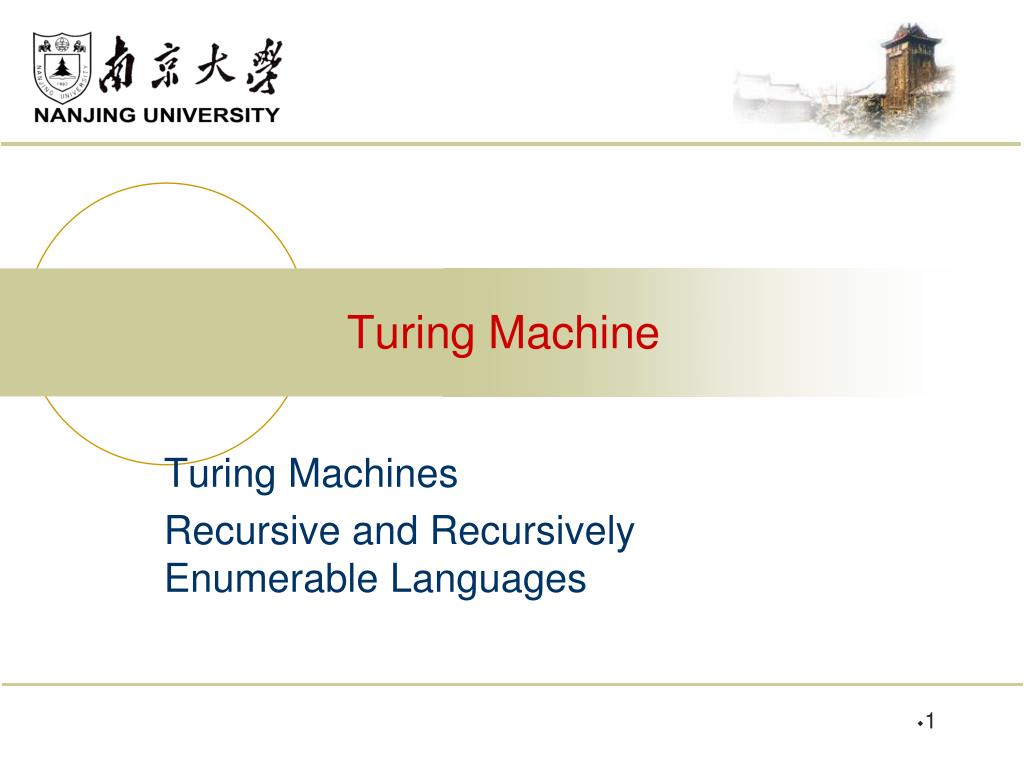 南京大學
NANJING UNIVERSITY

Turing Machine

Turing Machines

Recursive and Recursively Enumerable Languages

1